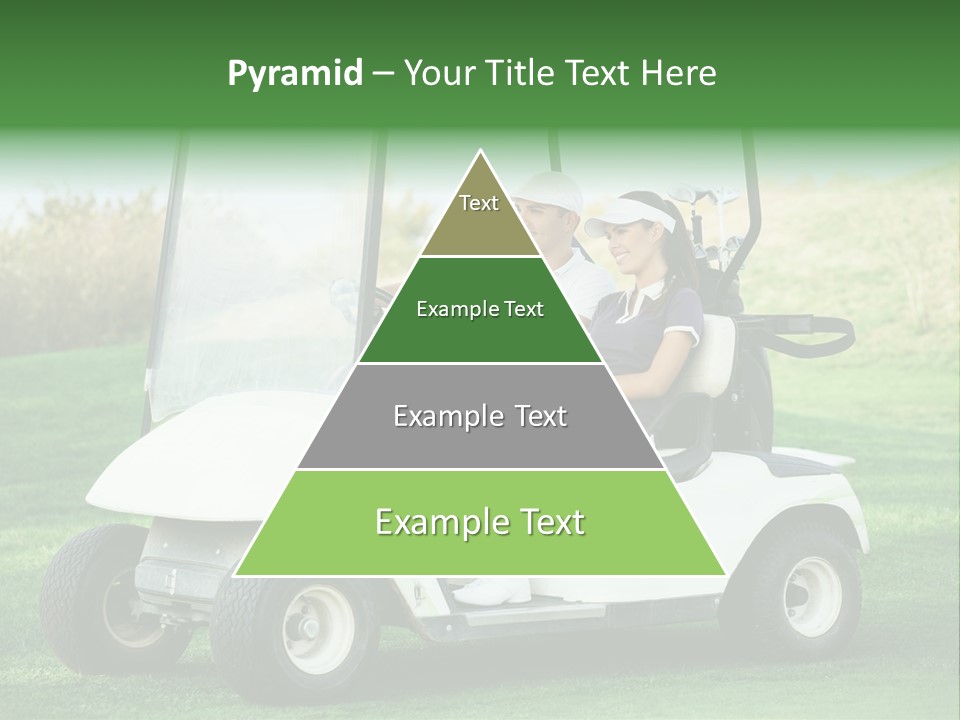 Pyramid – Your Title Text Here

Text

Example Text

Example Text

Example Text